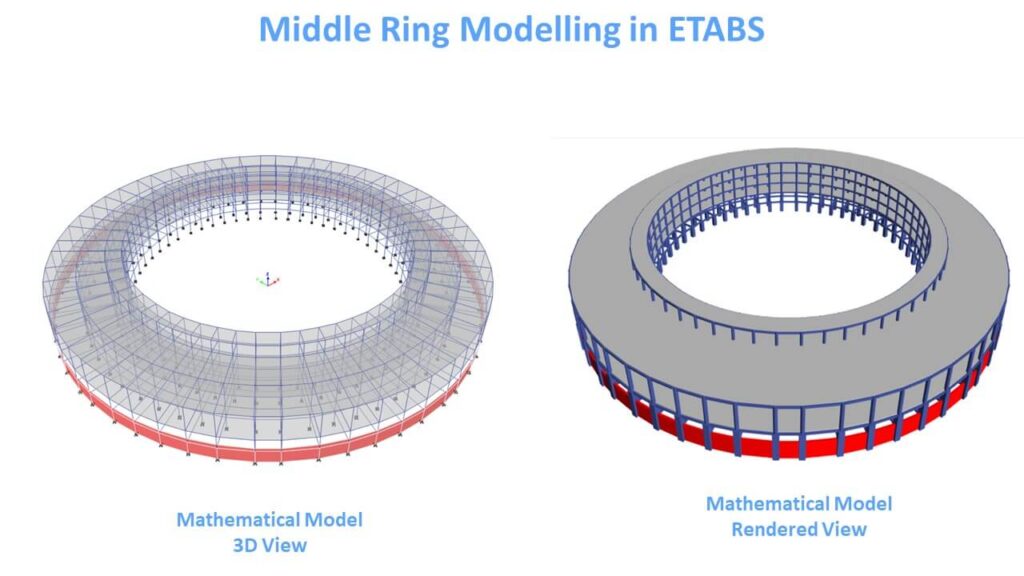 Middle Ring Modelling in ETABS

Mathematical Model
3D View

Mathematical Model
Rendered View